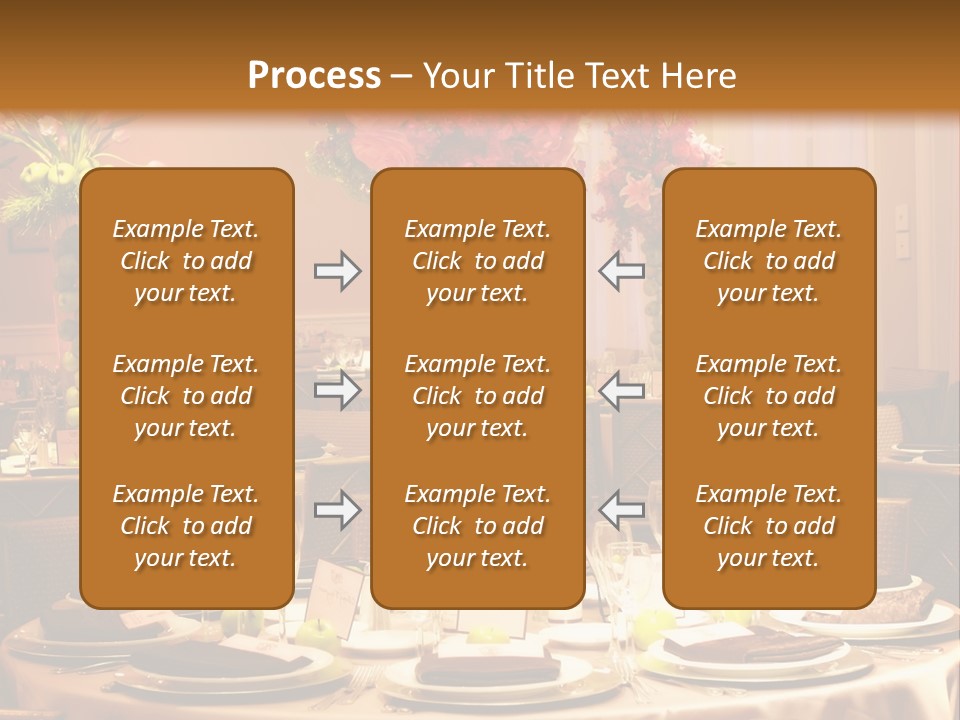 Process – Your Title Text Here

Example Text. Click to add your text.

Example Text. Click to add your text.

Example Text. Click to add your text.

Example Text. Click to add your text.

Example Text. Click to add your text.

Example Text. Click to add your text.

Example Text. Click to add your text.

Example Text. Click to add your text.

Example Text. Click to add your text.